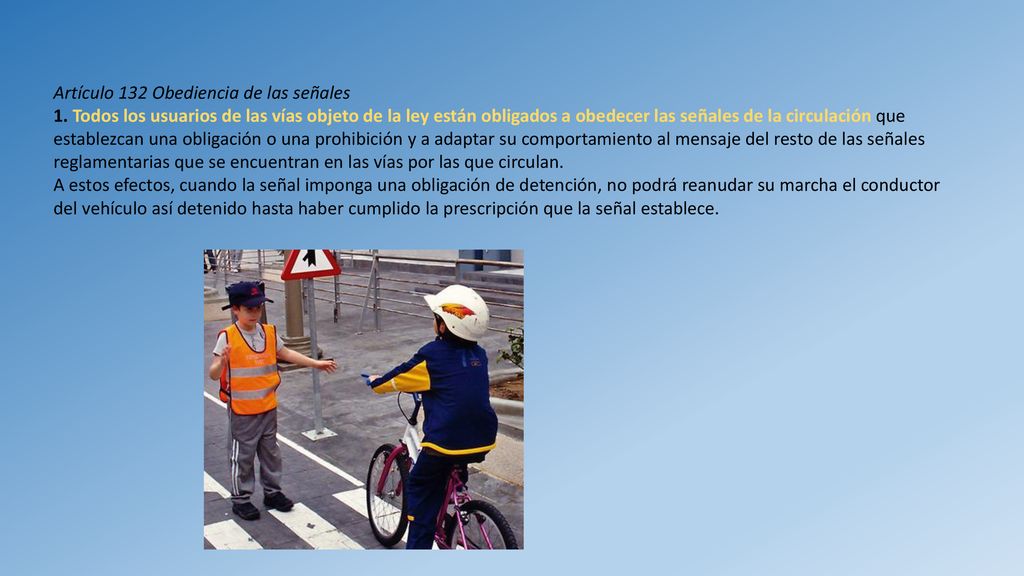 Artículo 132 Obediencia de las señales
1. Todos los usuarios de las vías objeto de la ley están obligados a obedecer las señales de la circulación que establezcan una obligación o una prohibición y a adaptar su comportamiento al mensaje del resto de las señales reglamentarias que se encuentran en las vías por las que circulan.
A estos efectos, cuando la señal imponga una obligación de detención, no podrá reanudar su marcha el conductor del vehículo así detenido hasta haber cumplido la prescripción que la señal establece.